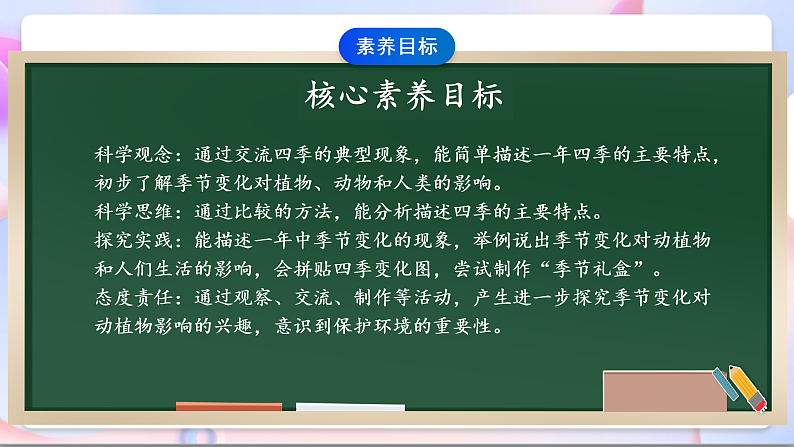 素养目标

核心素养目标

科学观念：通过交流四季的典型现象，能简单描述一年四季的主要特点，初步了解季节变化对植物、动物和人类的影响。
科学思维：通过比较的方法，能分析描述四季的主要特点。
探究实践：能描述一年中季节变化的现象，举例说出季节变化对动植物和人们生活的影响，会拼贴四季变化图，尝试制作“季节礼盒”。
态度责任：通过观察、交流、制作等活动，产生进一步探究季节变化对动植物影响的兴趣，意识到保护环境的重要性。